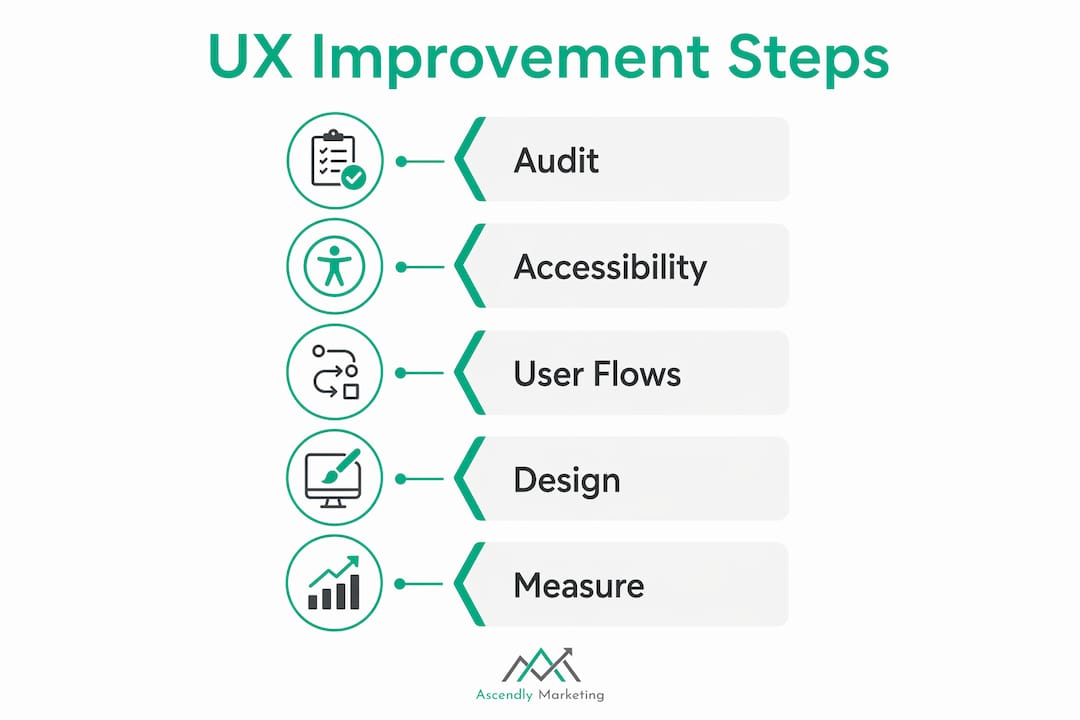 UX Improvement Steps

Audit

Accessibility

User Flows

Design

Measure

Ascendly Marketing